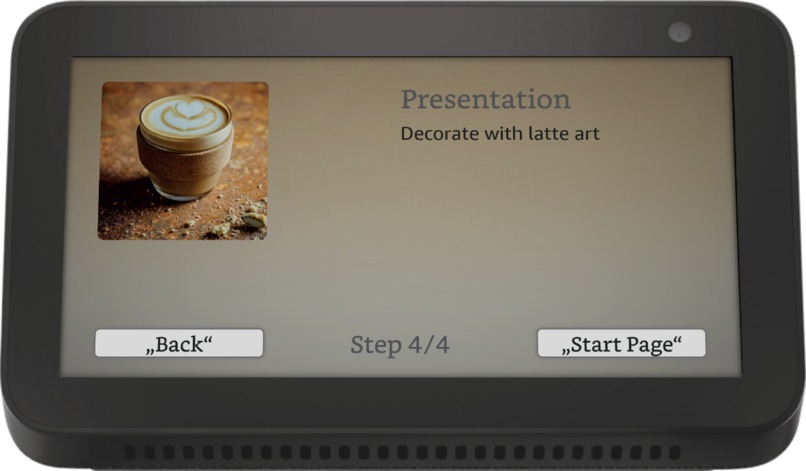 Presentation
Decorate with latte art

„Back“

Step 4/4

„Start Page“